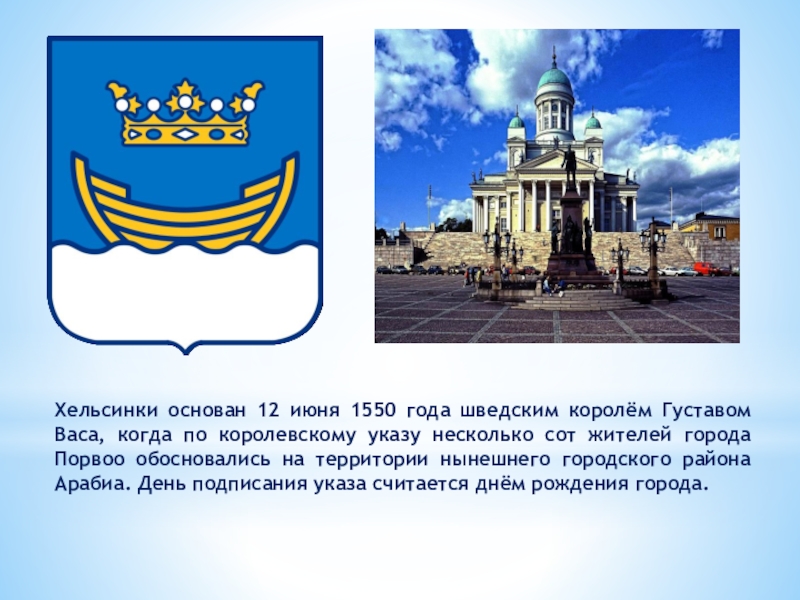 Хельсинки основан 12 июня 1550 года шведским королём Густавом Васа, когда по королевскому указу несколько сот жителей города Порвоо обосновались на территории нынешнего городского района Арабиа. День подписания указа считается днём рождения города.